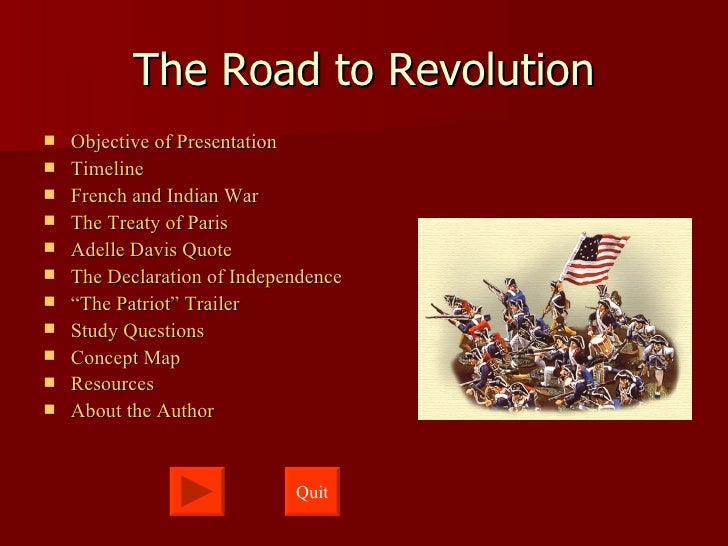 The Road to Revolution

- Objective of Presentation
- Timeline
- French and Indian War
- The Treaty of Paris
- Adelle Davis Quote
- The Declaration of Independence
- “The Patriot” Trailer
- Study Questions
- Concept Map
- Resources
- About the Author

Quit